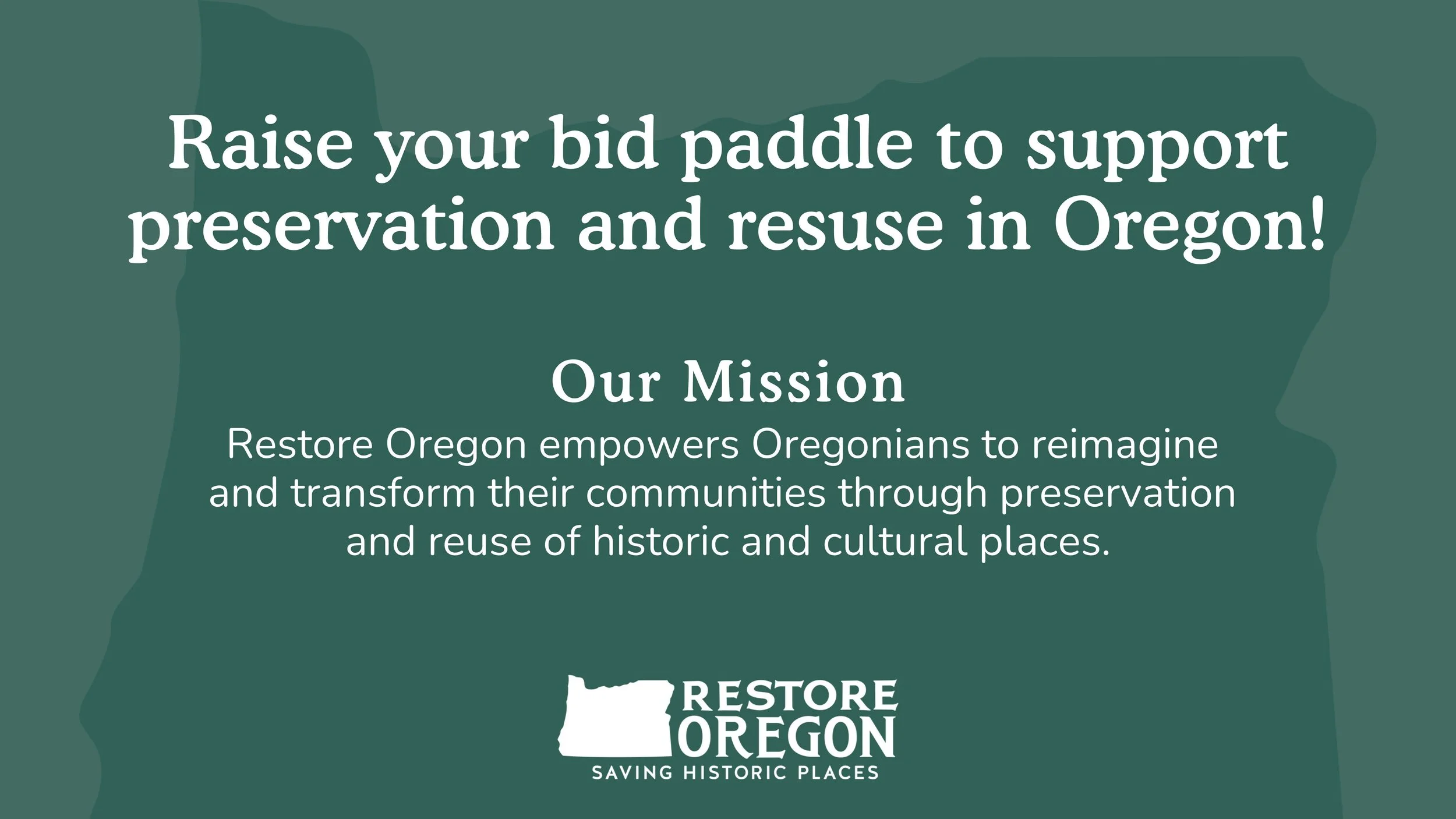 Raise your bid paddle to support preservation and resuse in Oregon!

Our Mission

Restore Oregon empowers Oregonians to reimagine and transform their communities through preservation and reuse of historic and cultural places.

RESTORE OREGON
SAVING HISTORIC PLACES